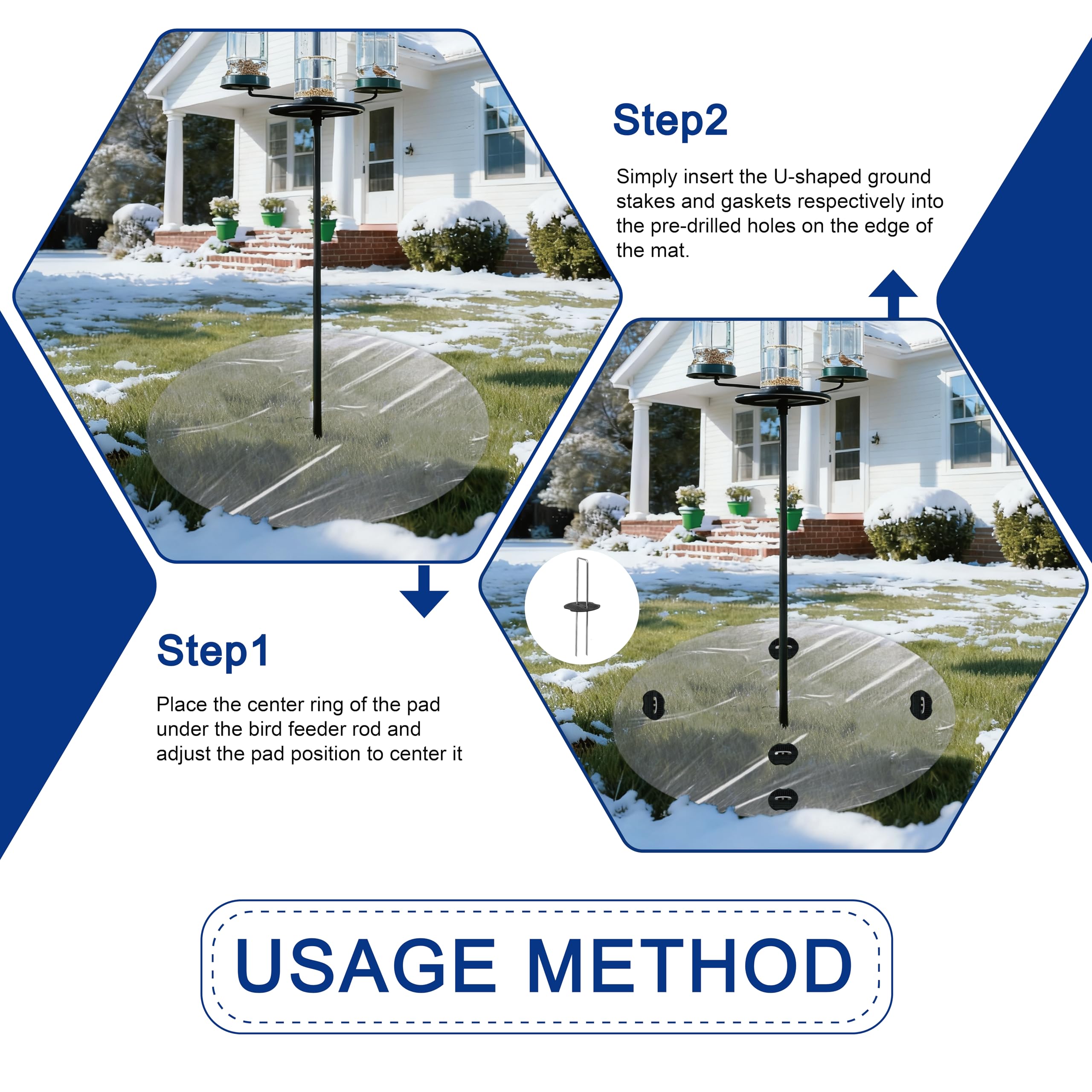 Step2

Simply insert the U-shaped ground stakes and gaskets respectively into the pre-drilled holes on the edge of the mat.

Step1

Place the center ring of the pad under the bird feeder rod and adjust the pad position to center it

USAGE METHOD